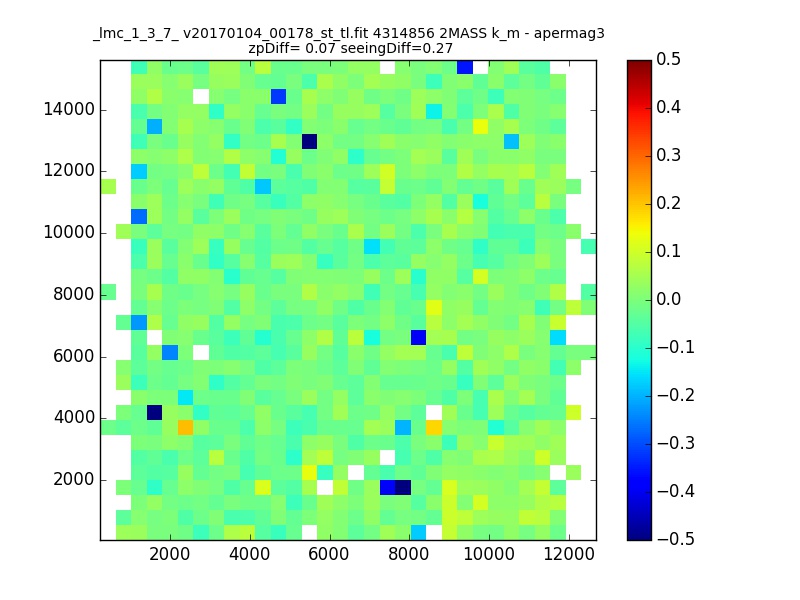 _lmc_1_3_7_ v20170104_00178_st_tl.fit 4314856 2MASS k_m - apermag3
zpDiff= 0.07 seeingDiff=0.27

14000
12000
10000
8000
6000
4000
2000

2000 4000 6000 8000 10000 12000

0.5
0.4
0.3
0.2
0.1
0.0
−0.1
−0.2
−0.3
−0.4
−0.5